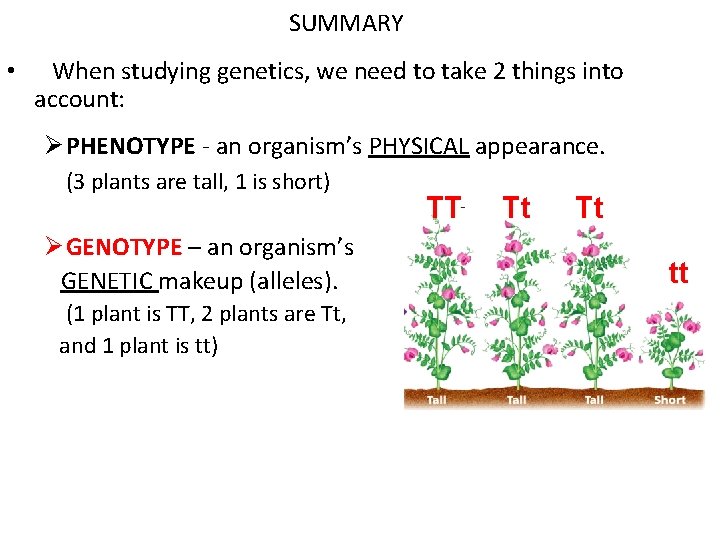 SUMMARY

• When studying genetics, we need to take 2 things into account:

➢ PHENOTYPE - an organism's PHYSICAL appearance.
(3 plants are tall, 1 is short)

➢ GENOTYPE – an organism's GENETIC makeup (alleles).
(1 plant is TT, 2 plants are Tt, and 1 plant is tt)

TT Tt Tt tt

Tall Tall Tall Short